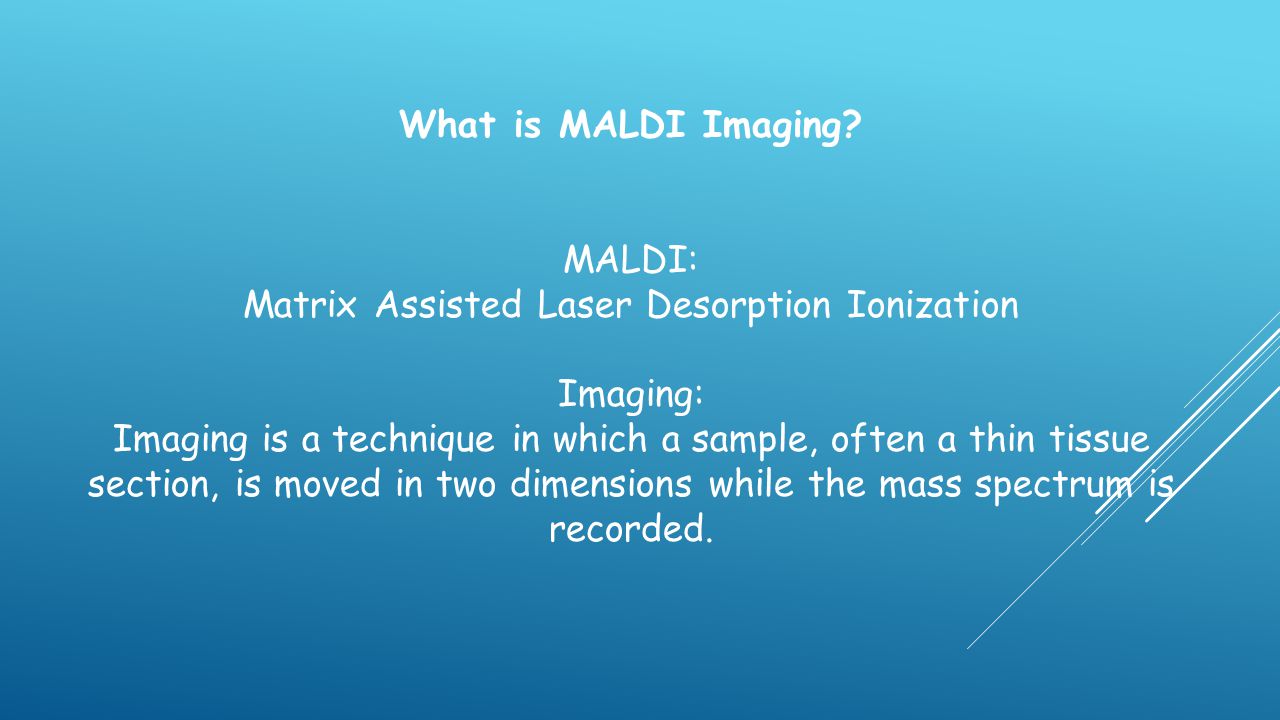 What is MALDI Imaging?

MALDI:
Matrix Assisted Laser Desorption Ionization

Imaging:
Imaging is a technique in which a sample, often a thin tissue section, is moved in two dimensions while the mass spectrum is recorded.